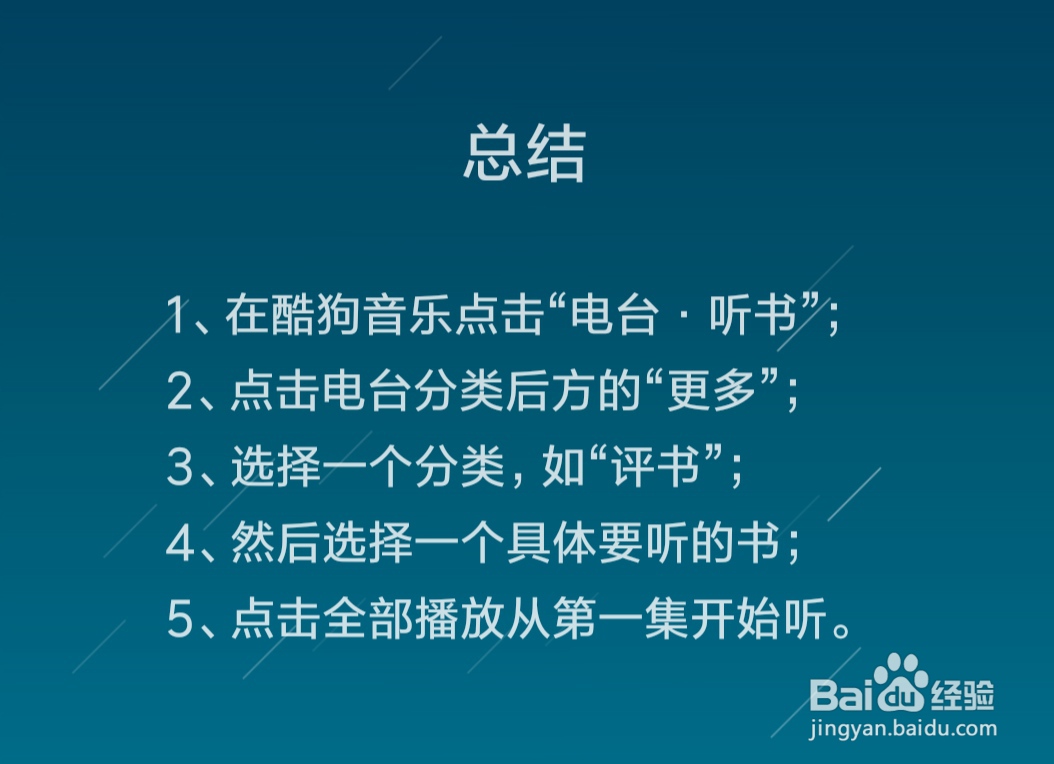 总结

1、在酷狗音乐点击“电台 · 听书”;
2、点击电台分类后方的“更多”;
3、选择一个分类，如“评书”;
4、然后选择一个具体要听的书;
5、点击全部播放从第一集开始听。

Baidu经验
jingyan.baidu.com